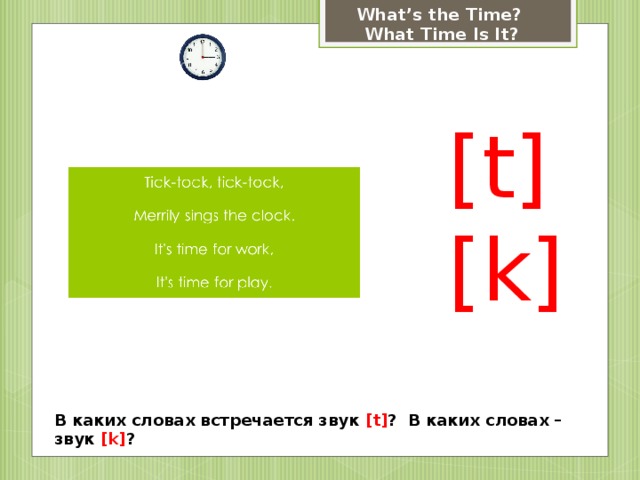 What's the Time?
What Time Is It?

Tick-tock, tick-tock,

Merrily sings the clock.

It's time for work,

It's time for play.

[t]
[k]

В каких словах встречается звук [t]? В каких словах – звук [k]?